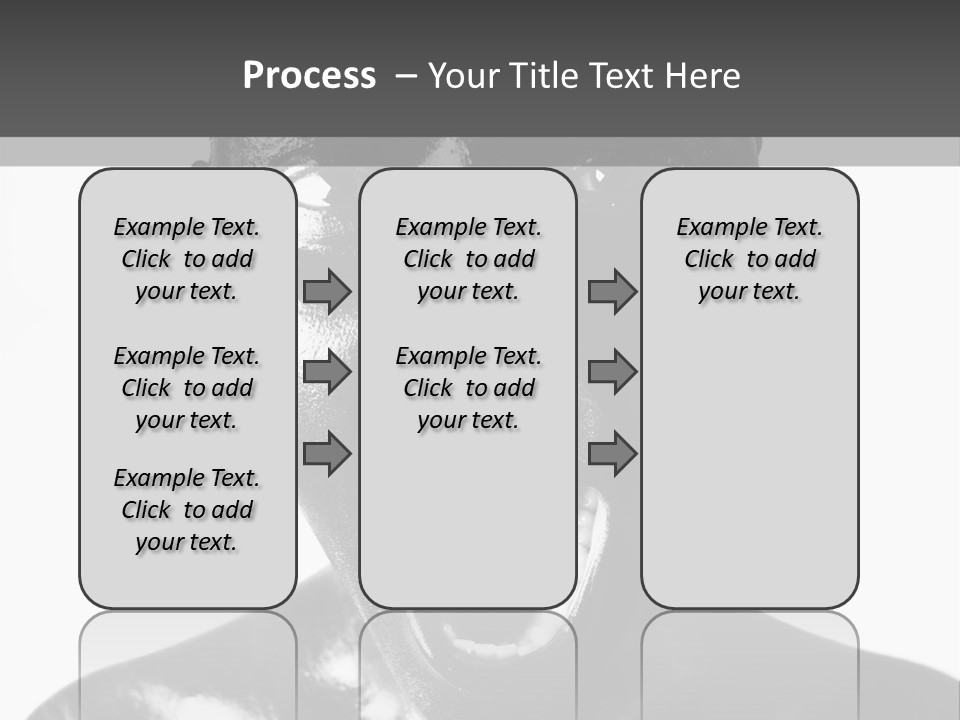 Process – Your Title Text Here

Example Text. Click to add your text.

Example Text. Click to add your text.

Example Text. Click to add your text.

Example Text. Click to add your text.

Example Text. Click to add your text.

Example Text. Click to add your text.